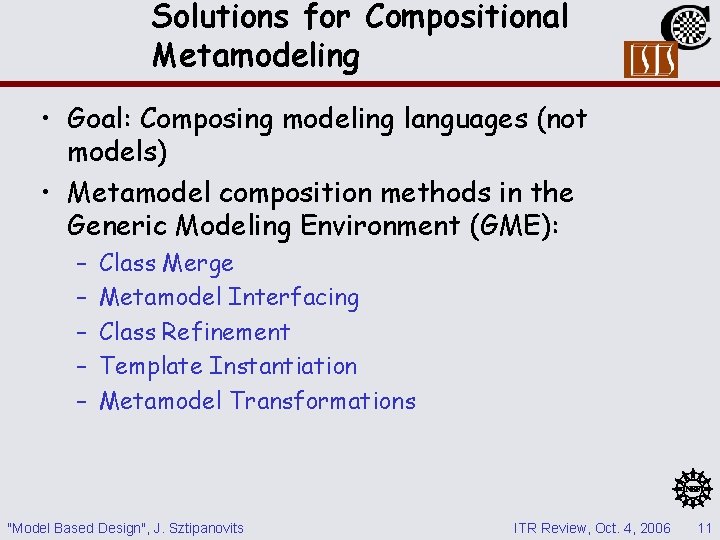 Solutions for Compositional Metamodeling

ISIS

• Goal: Composing modeling languages (not models)
• Metamodel composition methods in the Generic Modeling Environment (GME):
– Class Merge
– Metamodel Interfacing
– Class Refinement
– Template Instantiation
– Metamodel Transformations

NSF

"Model Based Design", J. Sztipanovits ITR Review, Oct. 4, 2006 11